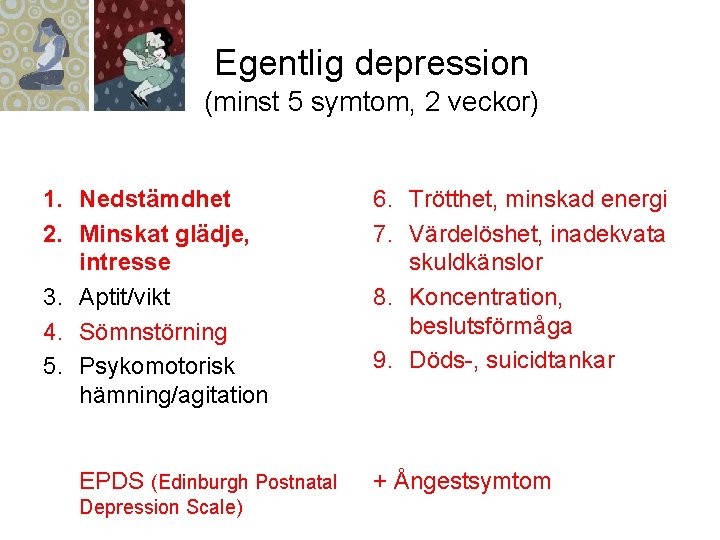 Egentlig depression
(minst 5 symtom, 2 veckor)

1. Nedstämdhet
2. Minskat glädje, intresse
3. Aptit/vikt
4. Sömnstörning
5. Psykomotorisk hämning/agitation

EPDS (Edinburgh Postnatal Depression Scale)

6. Trötthet, minskad energi
7. Värdelöshet, inadekvata skuldkänslor
8. Koncentration, beslutsförmåga
9. Döds-, suicidtankar

+ Ångestsymtom